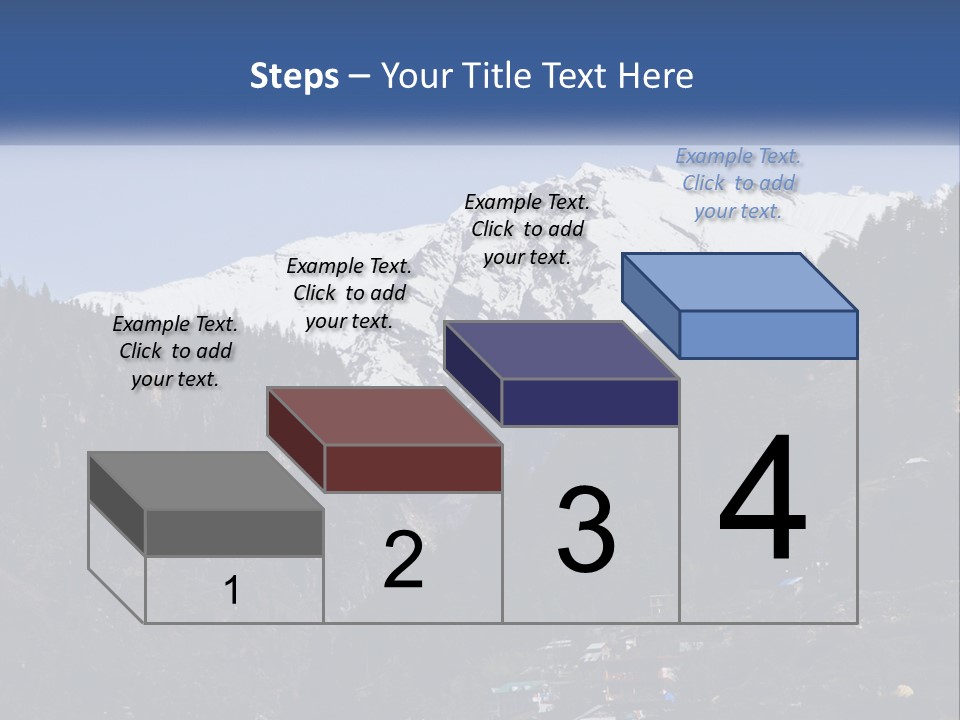 Steps – Your Title Text Here

Example Text. Click to add your text.

Example Text. Click to add your text.

Example Text. Click to add your text.

Example Text. Click to add your text.

1

2

3

4